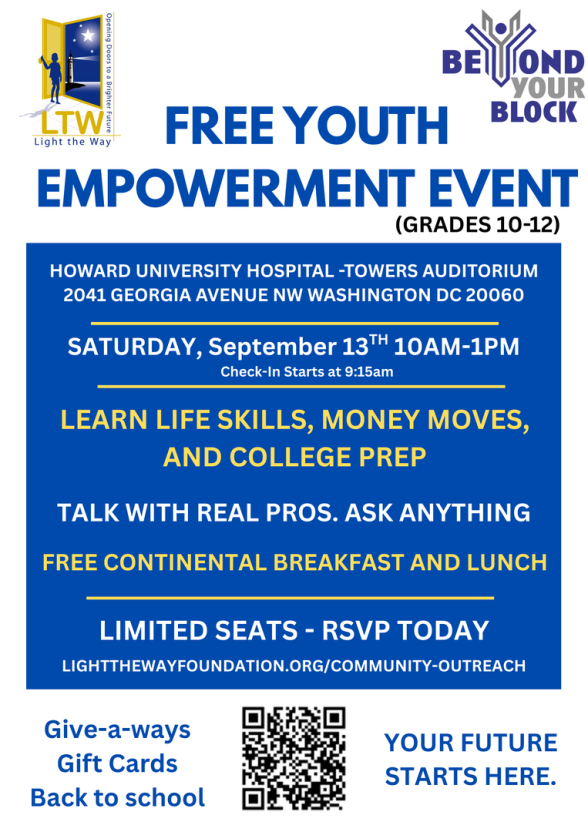 Opening Doors to a Brighter Future
LTW
Light the Way

BEYOND YOUR BLOCK

FREE YOUTH EMPOWERMENT EVENT
(GRADES 10-12)

HOWARD UNIVERSITY HOSPITAL -TOWERS AUDITORIUM
2041 GEORGIA AVENUE NW WASHINGTON DC 20060

SATURDAY, September 13$^{TH}$ 10AM-1PM
Check-In Starts at 9:15am

LEARN LIFE SKILLS, MONEY MOVES, AND COLLEGE PREP

TALK WITH REAL PROS. ASK ANYTHING

FREE CONTINENTAL BREAKFAST AND LUNCH

LIMITED SEATS - RSVP TODAY
LIGHTTHEWAYFOUNDATION.ORG/COMMUNITY-OUTREACH

Give-a-ways
Gift Cards
Back to school

YOUR FUTURE STARTS HERE.